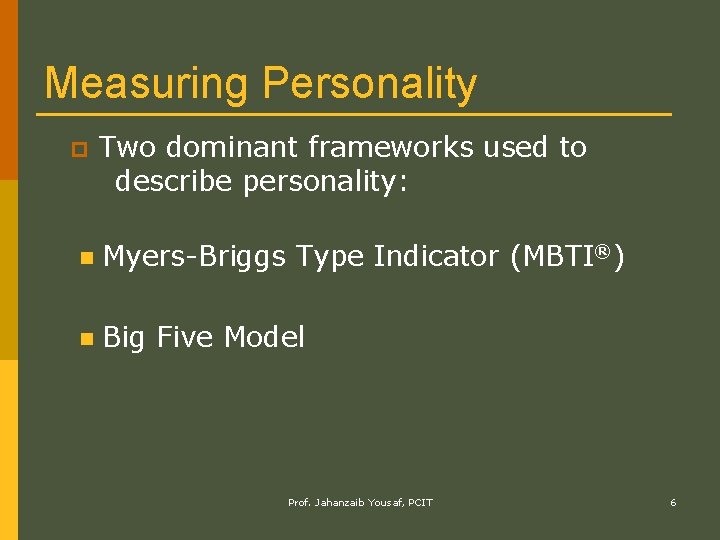 Measuring Personality

Two dominant frameworks used to describe personality:

Myers-Briggs Type Indicator (MBTI®)

Big Five Model

Prof. Jahanzaib Yousaf, PCIT

6